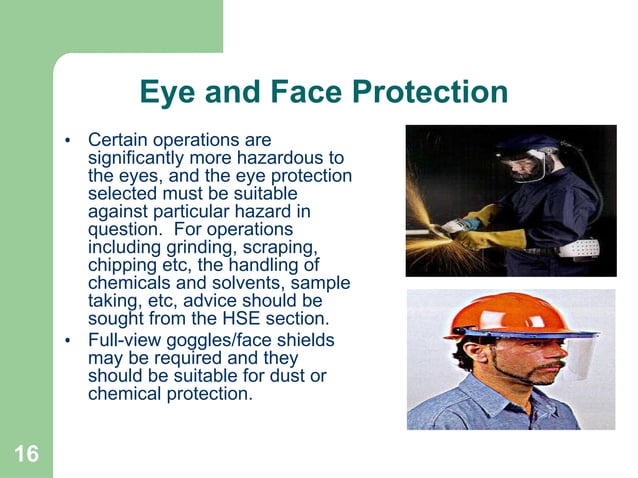 Eye and Face Protection

• Certain operations are significantly more hazardous to the eyes, and the eye protection selected must be suitable against particular hazard in question. For operations including grinding, scraping, chipping etc, the handling of chemicals and solvents, sample taking, etc, advice should be sought from the HSE section.

• Full-view goggles/face shields may be required and they should be suitable for dust or chemical protection.

16